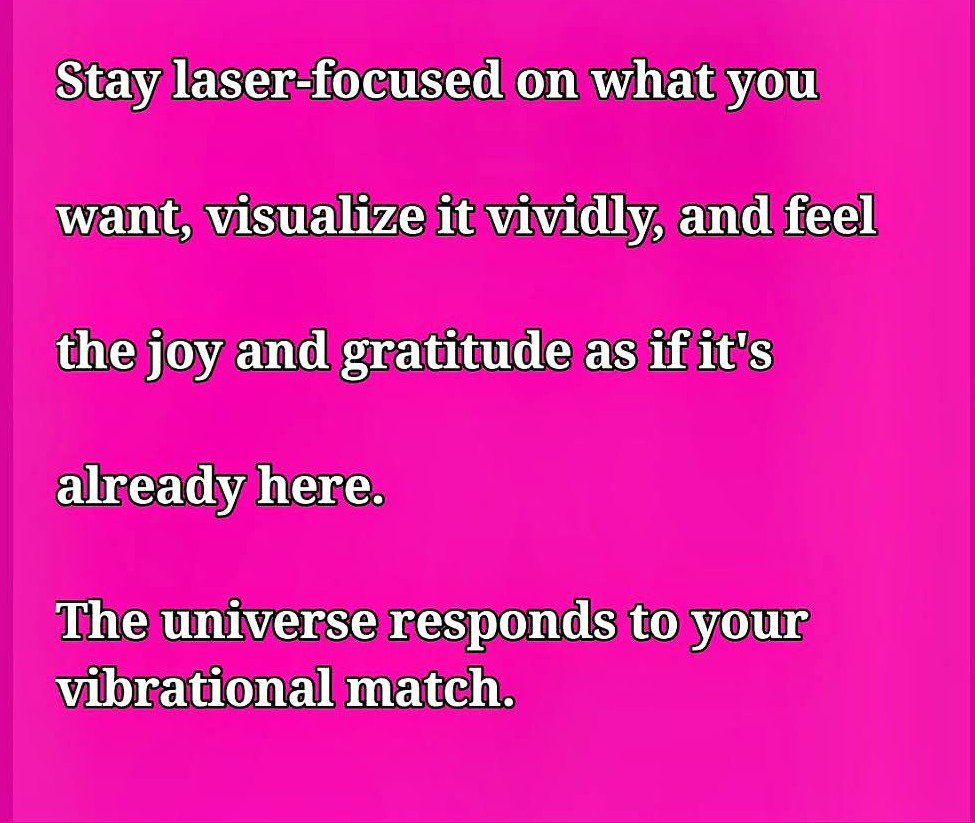 Stay laser-focused on what you want, visualize it vividly, and feel the joy and gratitude as if it's already here.

The universe responds to your vibrational match.